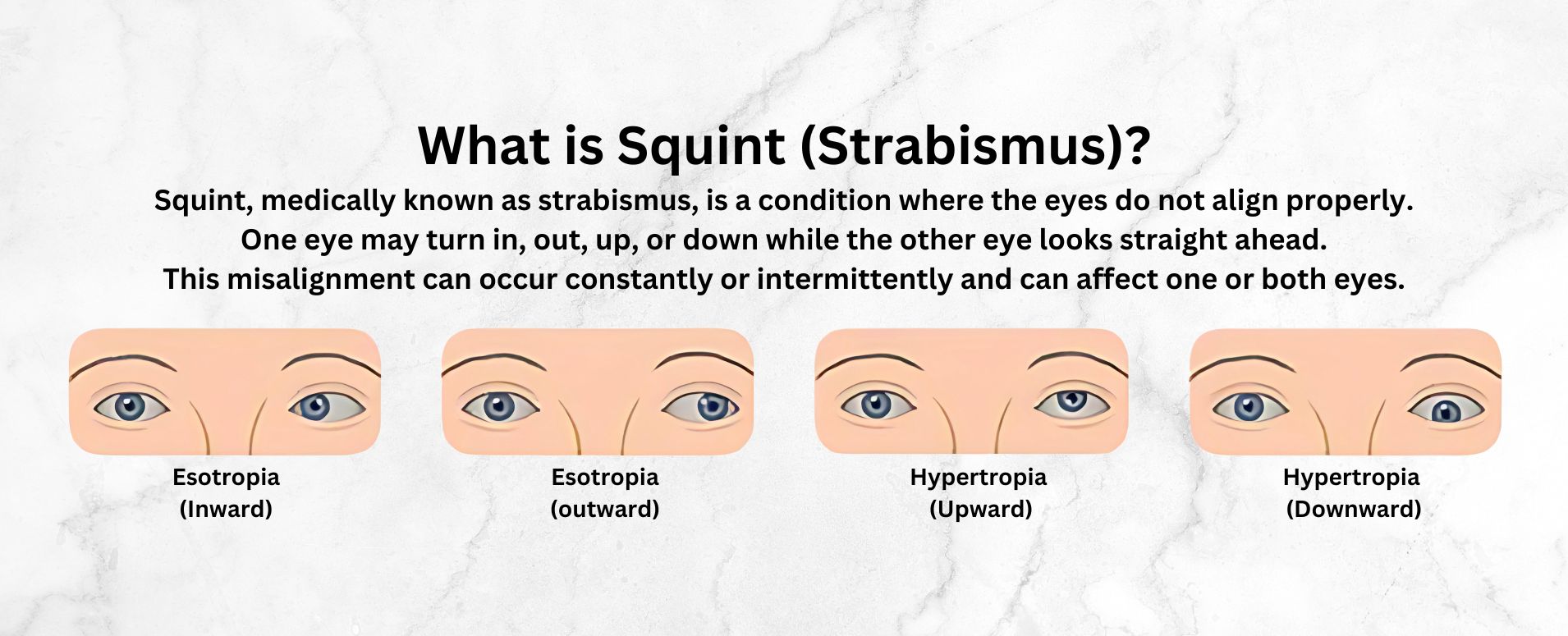 What is Squint (Strabismus)?

Squint, medically known as strabismus, is a condition where the eyes do not align properly. One eye may turn in, out, up, or down while the other eye looks straight ahead. This misalignment can occur constantly or intermittently and can affect one or both eyes.

Esotropia (Inward)

Esotropia (outward)

Hypertropia (Upward)

Hypertropia (Downward)